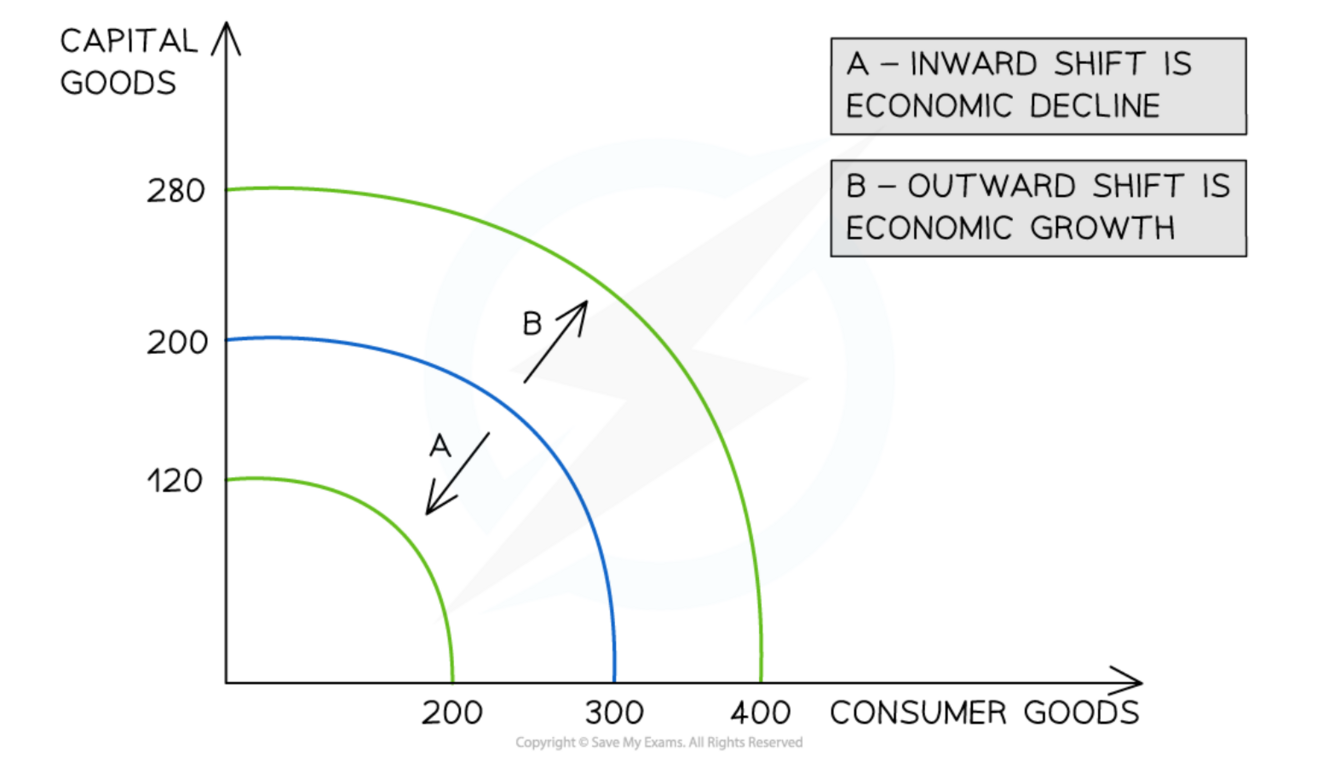 CAPITAL GOODS

A – INWARD SHIFT IS ECONOMIC DECLINE

B – OUTWARD SHIFT IS ECONOMIC GROWTH

280

200

120

B

A

200

300

400

CONSUMER GOODS

Copyright © Save My Exams. All Rights Reserved